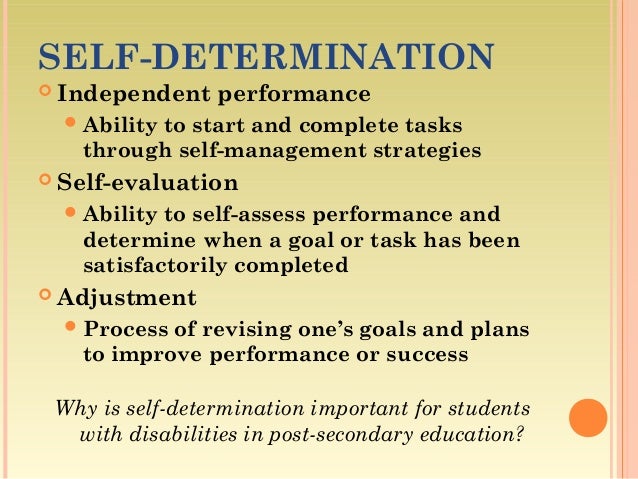 SELF-DETERMINATION

Independent performance

Ability to start and complete tasks through self-management strategies

Self-evaluation

Ability to self-assess performance and determine when a goal or task has been satisfactorily completed

Adjustment

Process of revising one's goals and plans to improve performance or success

Why is self-determination important for students with disabilities in post-secondary education?